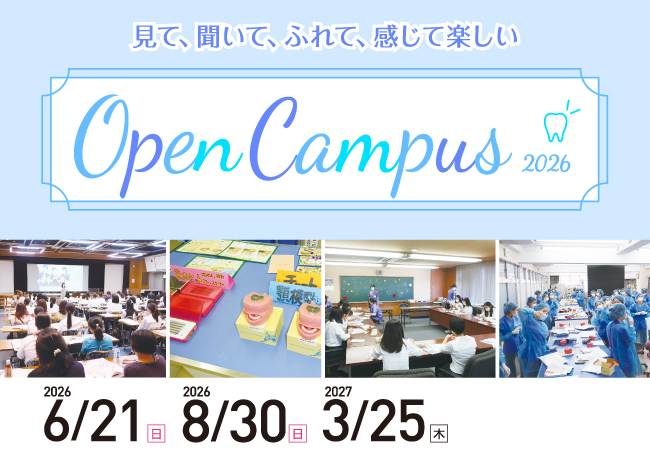 見て、聞いて、ふれて、感じて楽しい

Open Campus 2026

顎模型

2026
6/21 日

2026
8/30 日

2027
3/25 木